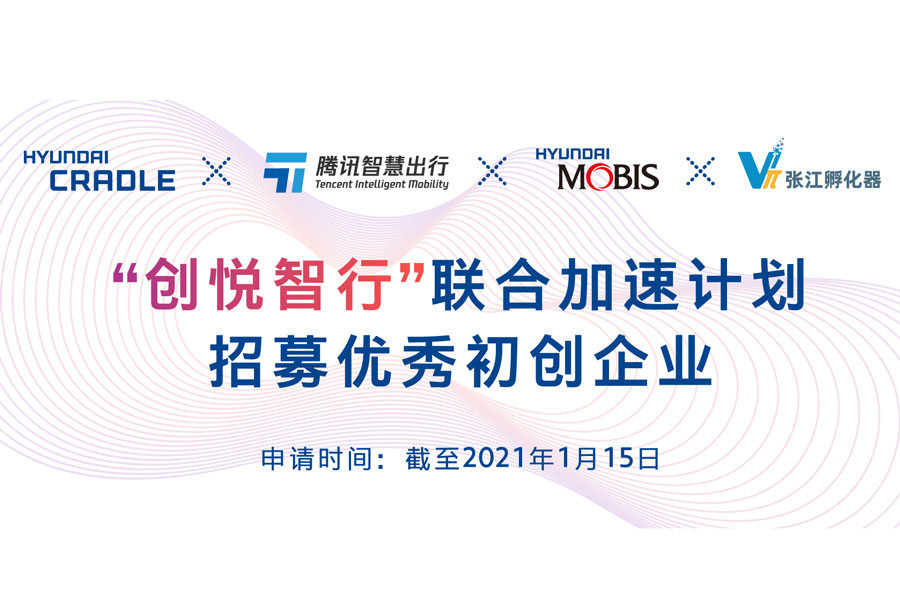 HYUNDAI CRADLE × 腾讯智慧出行 Tencent Intelligent Mobility × HYUNDAI MOBIS × 张江孵化器

“创悦智行”联合加速计划
招募优秀初创企业

申请时间：截至2021年1月15日